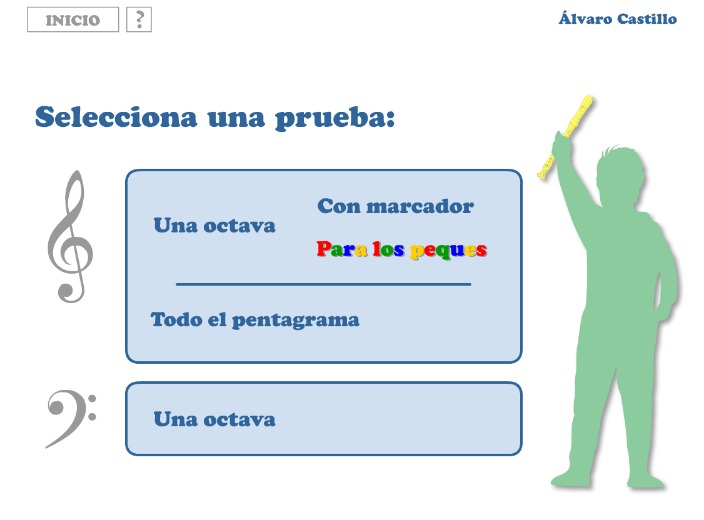 INICIO ?

Álvaro Castillo

Selecciona una prueba:

Una octava

Con marcador

Para los peques

Todo el pentagrama

Una octava